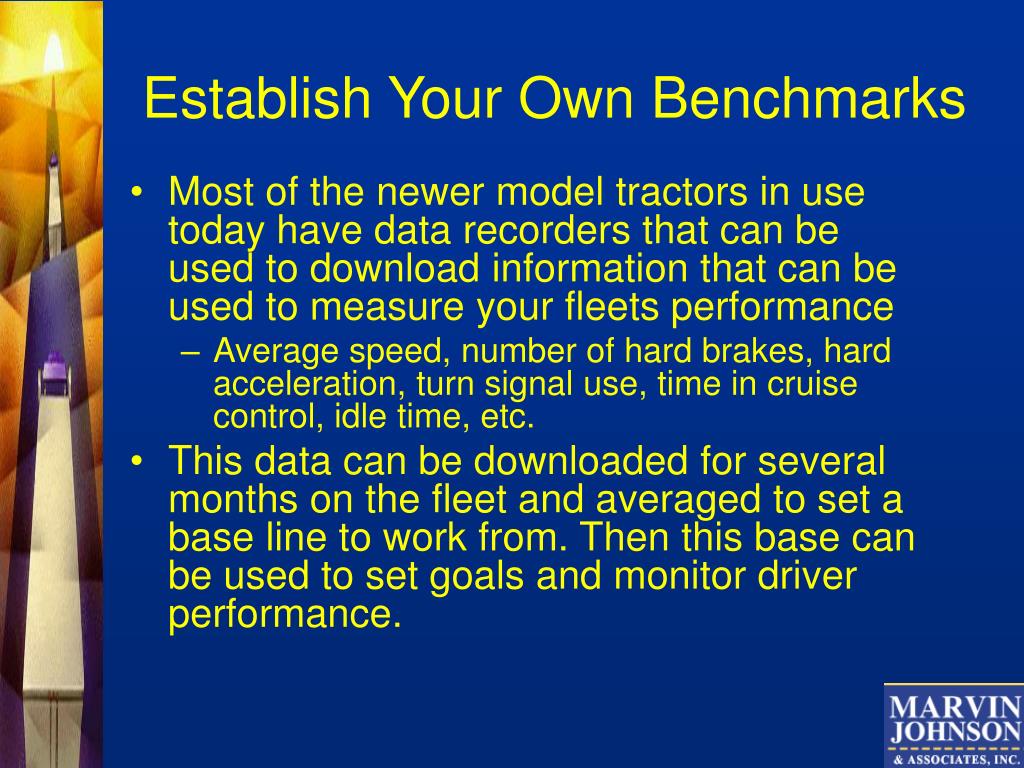 Establish Your Own Benchmarks

• Most of the newer model tractors in use today have data recorders that can be used to download information that can be used to measure your fleets performance

– Average speed, number of hard brakes, hard acceleration, turn signal use, time in cruise control, idle time, etc.

• This data can be downloaded for several months on the fleet and averaged to set a base line to work from. Then this base can be used to set goals and monitor driver performance.

MARVIN JOHNSON & ASSOCIATES, INC.